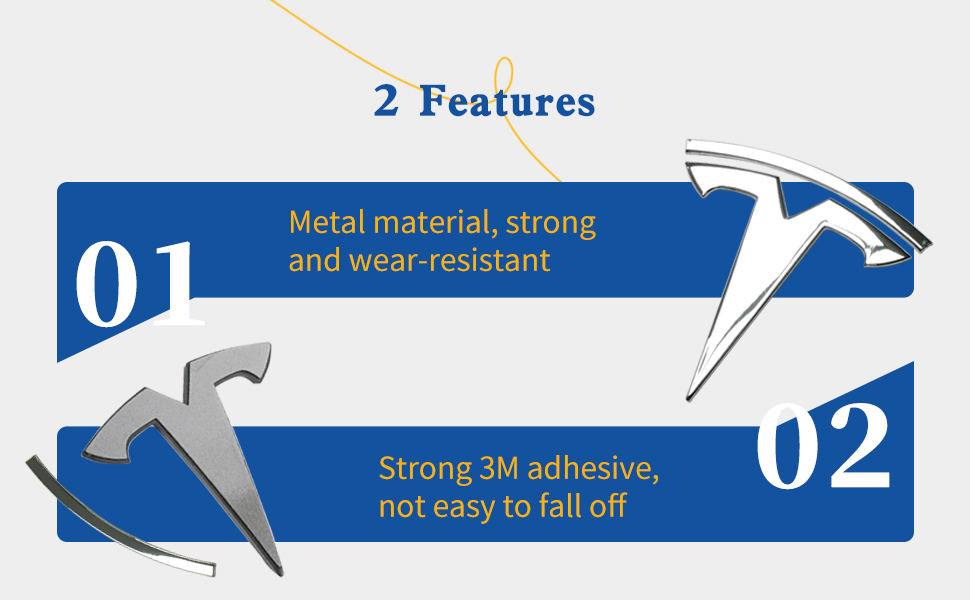 2 Features

01

Metal material, strong and wear-resistant

02

Strong 3M adhesive, not easy to fall off